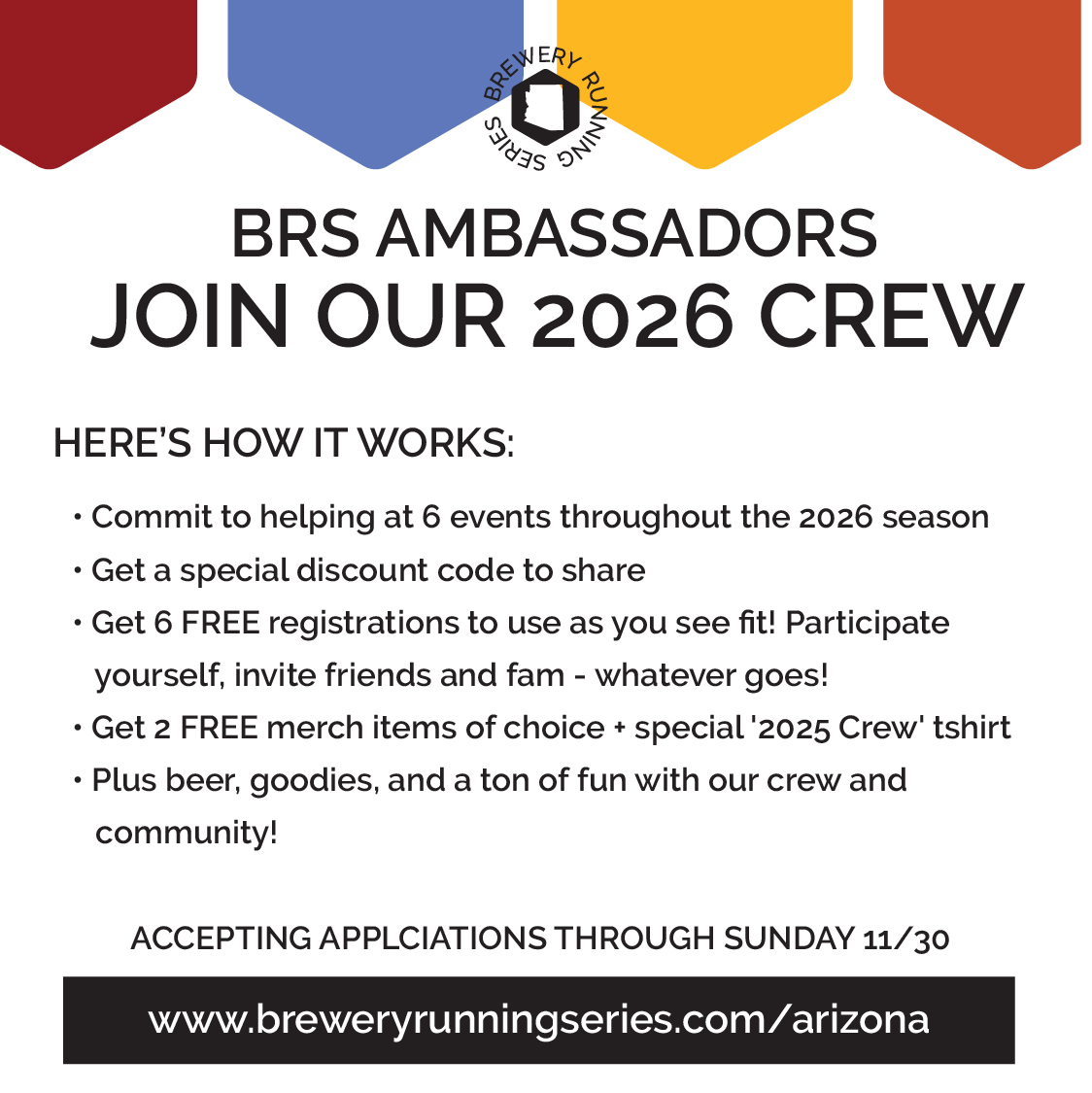 BREWERY RUNNING SERIES

BRS AMBASSADORS
JOIN OUR 2026 CREW

HERE'S HOW IT WORKS:

• Commit to helping at 6 events throughout the 2026 season
• Get a special discount code to share
• Get 6 FREE registrations to use as you see fit! Participate yourself, invite friends and fam - whatever goes!
• Get 2 FREE merch items of choice + special '2025 Crew' tshirt
• Plus beer, goodies, and a ton of fun with our crew and community!

ACCEPTING APPLCIATIONS THROUGH SUNDAY 11/30

www.breweryrunningseries.com/arizona